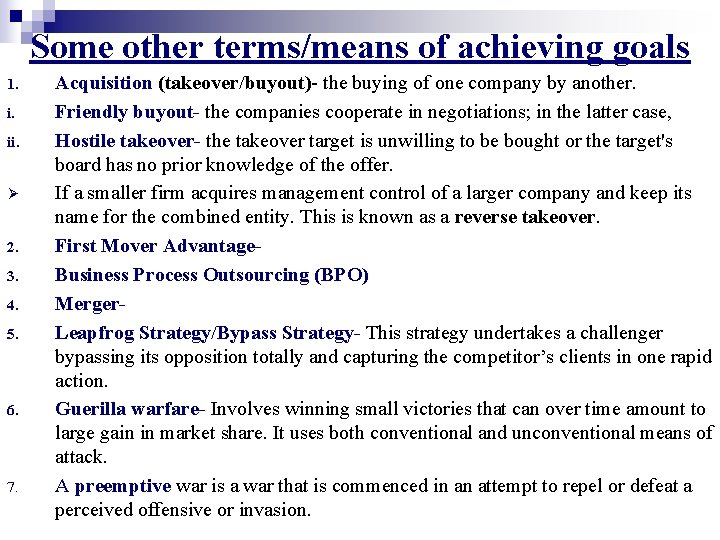 Some other terms/means of achieving goals

1. Acquisition (takeover/buyout)- the buying of one company by another.

i. Friendly buyout- the companies cooperate in negotiations; in the latter case,

ii. Hostile takeover- the takeover target is unwilling to be bought or the target's board has no prior knowledge of the offer.

➢ If a smaller firm acquires management control of a larger company and keep its name for the combined entity. This is known as a reverse takeover.

2. First Mover Advantage-

3. Business Process Outsourcing (BPO)

4. Merger-

5. Leapfrog Strategy/Bypass Strategy- This strategy undertakes a challenger bypassing its opposition totally and capturing the competitor's clients in one rapid action.

6. Guerilla warfare- Involves winning small victories that can over time amount to large gain in market share. It uses both conventional and unconventional means of attack.

7. A preemptive war is a war that is commenced in an attempt to repel or defeat a perceived offensive or invasion.